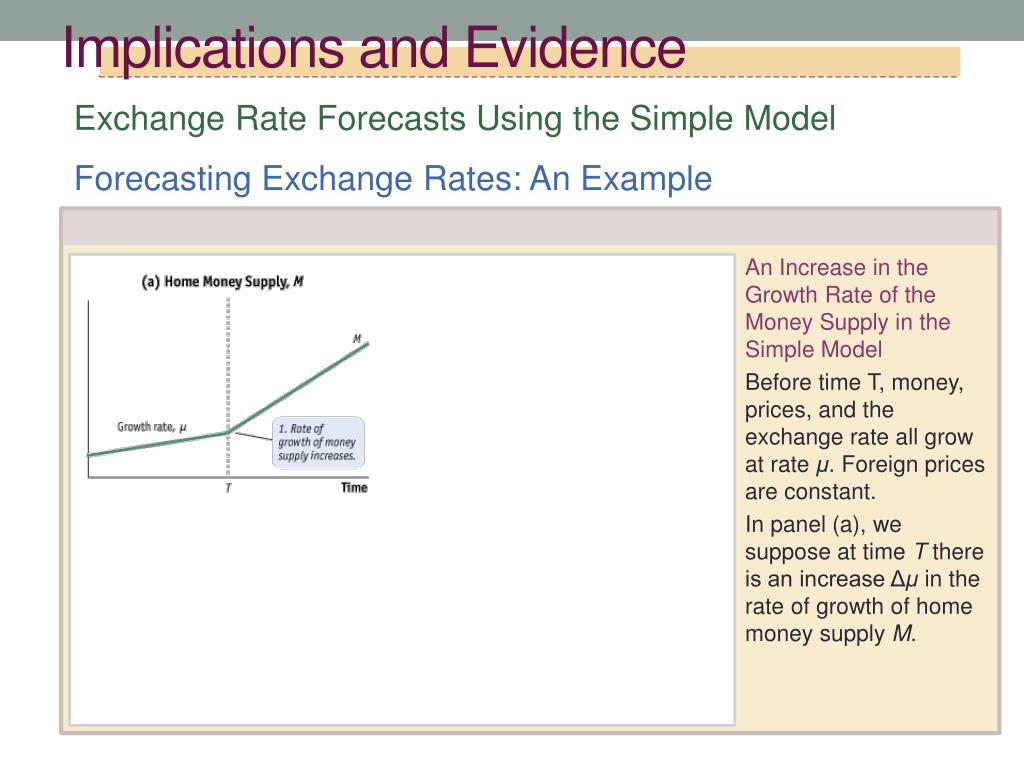 Implications and Evidence

Exchange Rate Forecasts Using the Simple Model

Forecasting Exchange Rates: An Example

(a) Home Money Supply, $M$

$M$

Growth rate, $\mu$

1. Rate of growth of money supply increases.

$T$

Time

An Increase in the Growth Rate of the Money Supply in the Simple Model

Before time T, money, prices, and the exchange rate all grow at rate $\mu$. Foreign prices are constant.

In panel (a), we suppose at time $T$ there is an increase $\Delta\mu$ in the rate of growth of home money supply $M$.